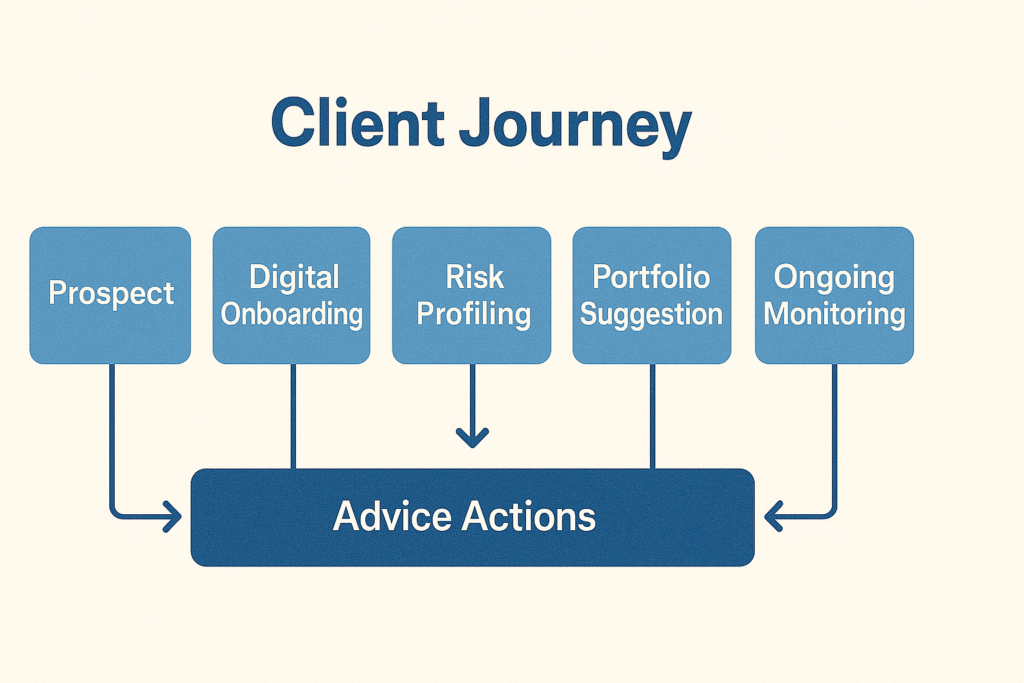 Client Journey

Prospect

Digital Onboarding

Risk Profiling

Portfolio Suggestion

Ongoing Monitoring

Advice Actions